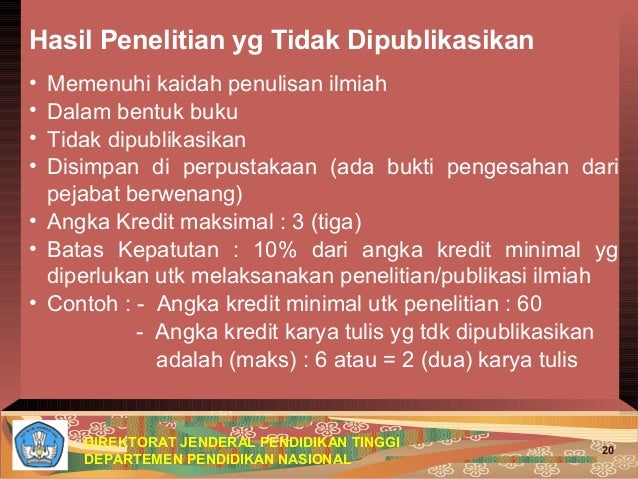 Hasil Penelitian yg Tidak Dipublikasikan

• Memenuhi kaidah penulisan ilmiah
• Dalam bentuk buku
• Tidak dipublikasikan
• Disimpan di perpustakaan (ada bukti pengesahan dari pejabat berwenang)
• Angka Kredit maksimal : 3 (tiga)
• Batas Kepatutan : 10% dari angka kredit minimal yg diperlukan utk melaksanakan penelitian/publikasi ilmiah
• Contoh : - Angka kredit minimal utk penelitian : 60
- Angka kredit karya tulis yg tdk dipublikasikan adalah (maks) : 6 atau = 2 (dua) karya tulis

DIREKTORAT JENDERAL PENDIDIKAN TINGGI
DEPARTEMEN PENDIDIKAN NASIONAL

20